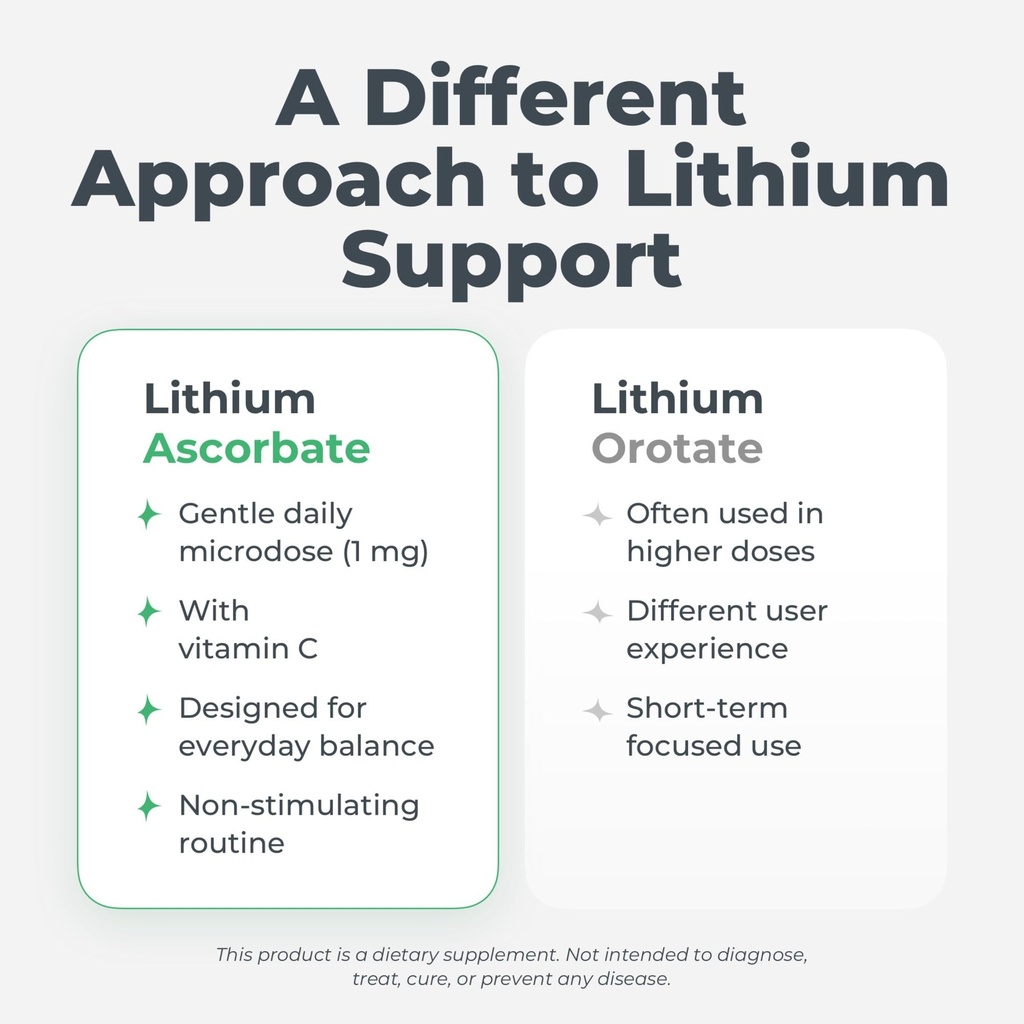 A Different Approach to Lithium Support

Lithium Ascorbate

Gentle daily microdose (1 mg)

With vitamin C

Designed for everyday balance

Non-stimulating routine

Lithium Orotate

Often used in higher doses

Different user experience

Short-term focused use

This product is a dietary supplement. Not intended to diagnose, treat, cure, or prevent any disease.